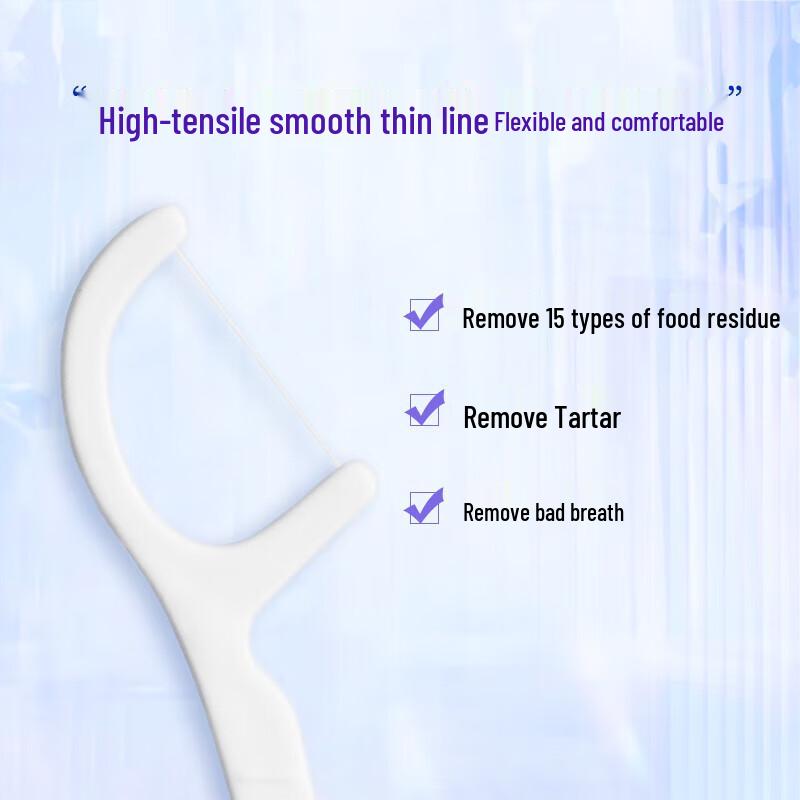 “ High-tensile smooth thin line Flexible and comfortable ”

Remove 15 types of food residue

Remove Tartar

Remove bad breath